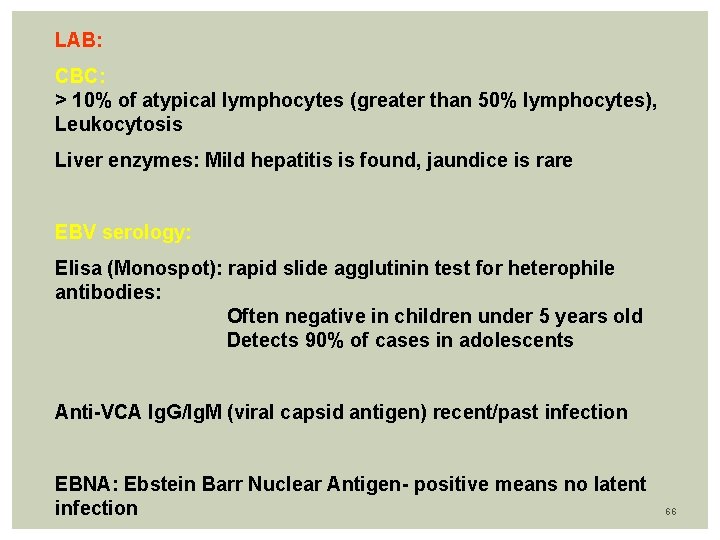 LAB:

CBC:
> 10% of atypical lymphocytes (greater than 50% lymphocytes), Leukocytosis

Liver enzymes: Mild hepatitis is found, jaundice is rare

EBV serology:

Elisa (Monospot): rapid slide agglutinin test for heterophile antibodies:

Often negative in children under 5 years old
Detects 90% of cases in adolescents

Anti-VCA IgG/IgM (viral capsid antigen) recent/past infection

EBNA: Ebstein Barr Nuclear Antigen- positive means no latent infection

66